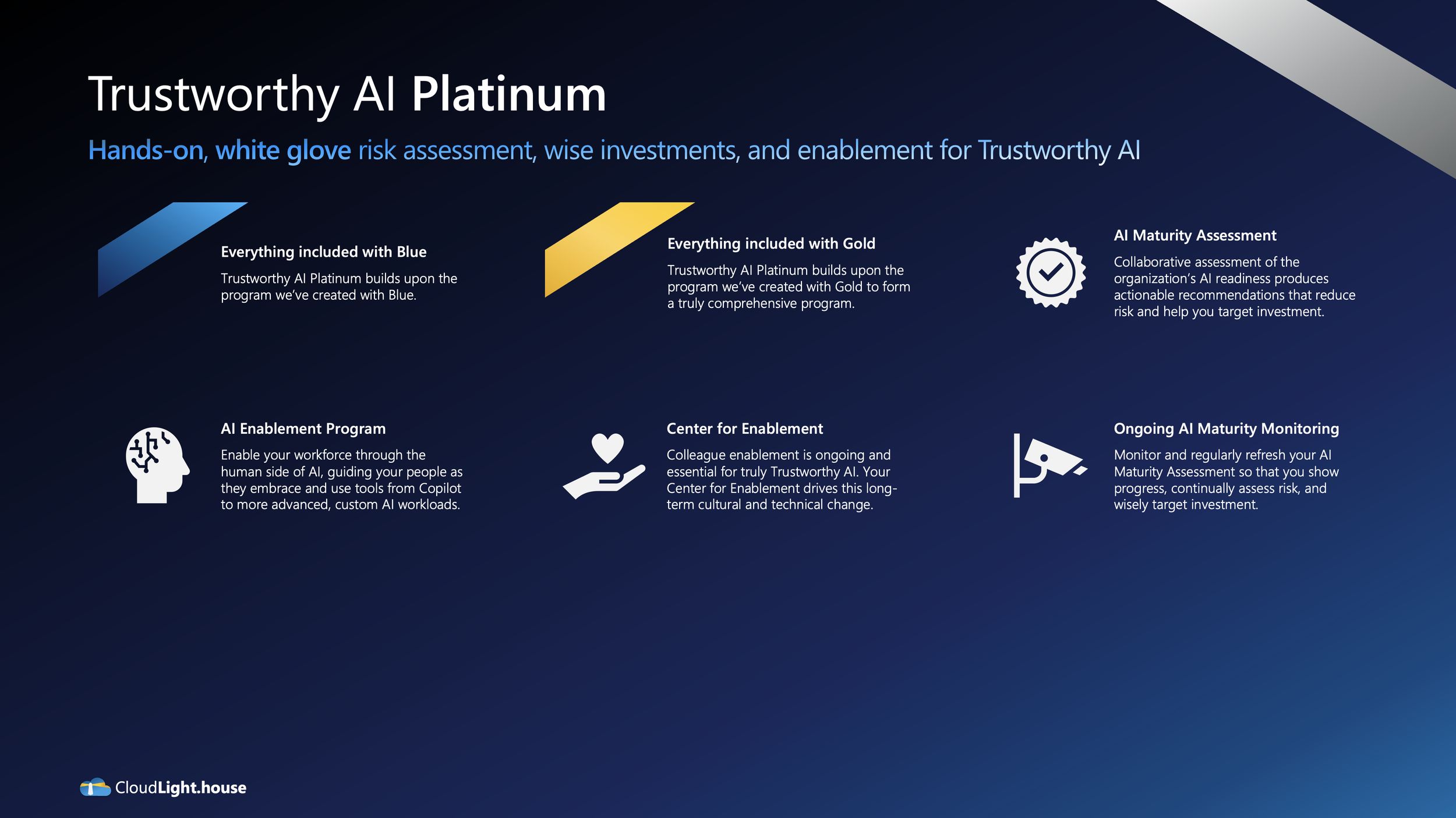 Trustworthy AI Platinum

Hands-on, white glove risk assessment, wise investments, and enablement for Trustworthy AI

Everything included with Blue

Trustworthy AI Platinum builds upon the program we've created with Blue.

Everything included with Gold

Trustworthy AI Platinum builds upon the program we've created with Gold to form a truly comprehensive program.

AI Maturity Assessment

Collaborative assessment of the organization's AI readiness produces actionable recommendations that reduce risk and help you target investment.

AI Enablement Program

Enable your workforce through the human side of AI, guiding your people as they embrace and use tools from Copilot to more advanced, custom AI workloads.

Center for Enablement

Colleague enablement is ongoing and essential for truly Trustworthy AI. Your Center for Enablement drives this long-term cultural and technical change.

Ongoing AI Maturity Monitoring

Monitor and regularly refresh your AI Maturity Assessment so that you show progress, continually assess risk, and wisely target investment.

CloudLight.house